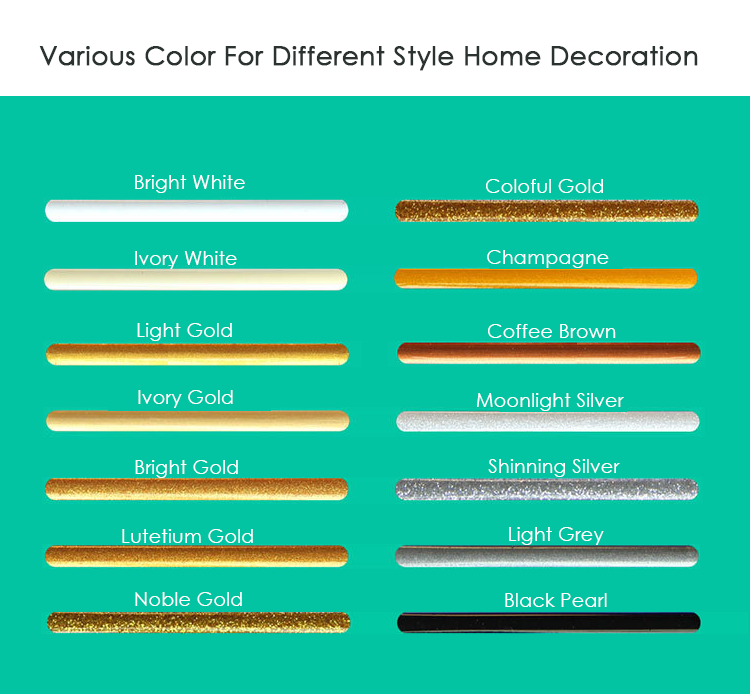 Various Color For Different Style Home Decoration

Bright White

Ivory White

Light Gold

Ivory Gold

Bright Gold

Lutetium Gold

Noble Gold

Coloful Gold

Champagne

Coffee Brown

Moonlight Silver

Shinning Silver

Light Grey

Black Pearl